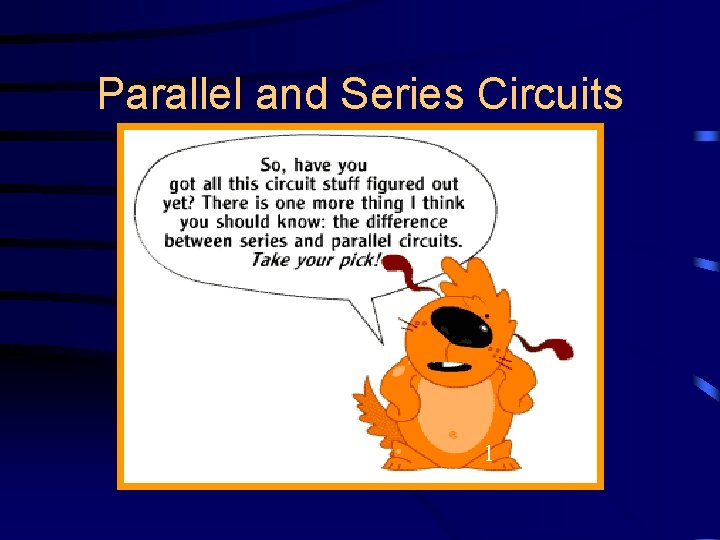 Parallel and Series Circuits

So, have you got all this circuit stuff figured out yet? There is one more thing I think you should know: the difference between series and parallel circuits. Take your pick!

1